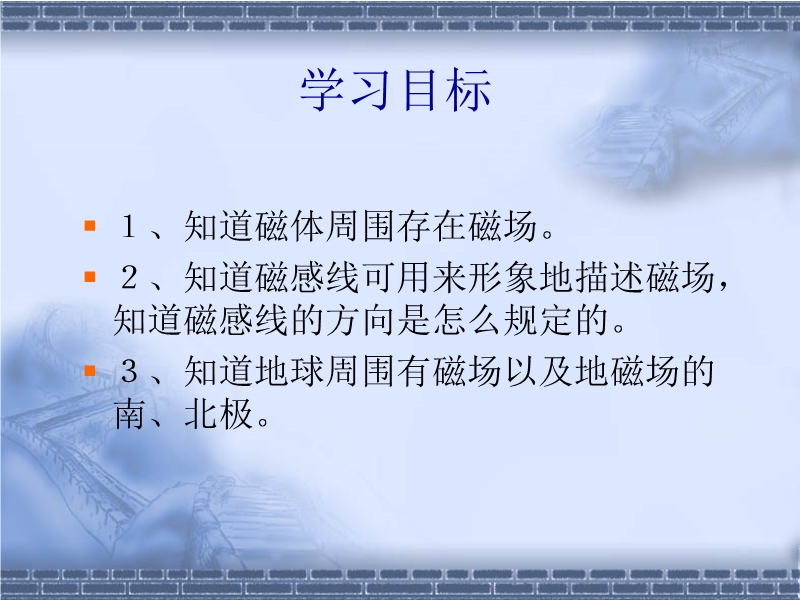 学习目标

1、知道磁体周围存在磁场。

2、知道磁感线可用来形象地描述磁场，知道磁感线的方向是怎么规定的。

3、知道地球周围有磁场以及地磁场的南、北极。